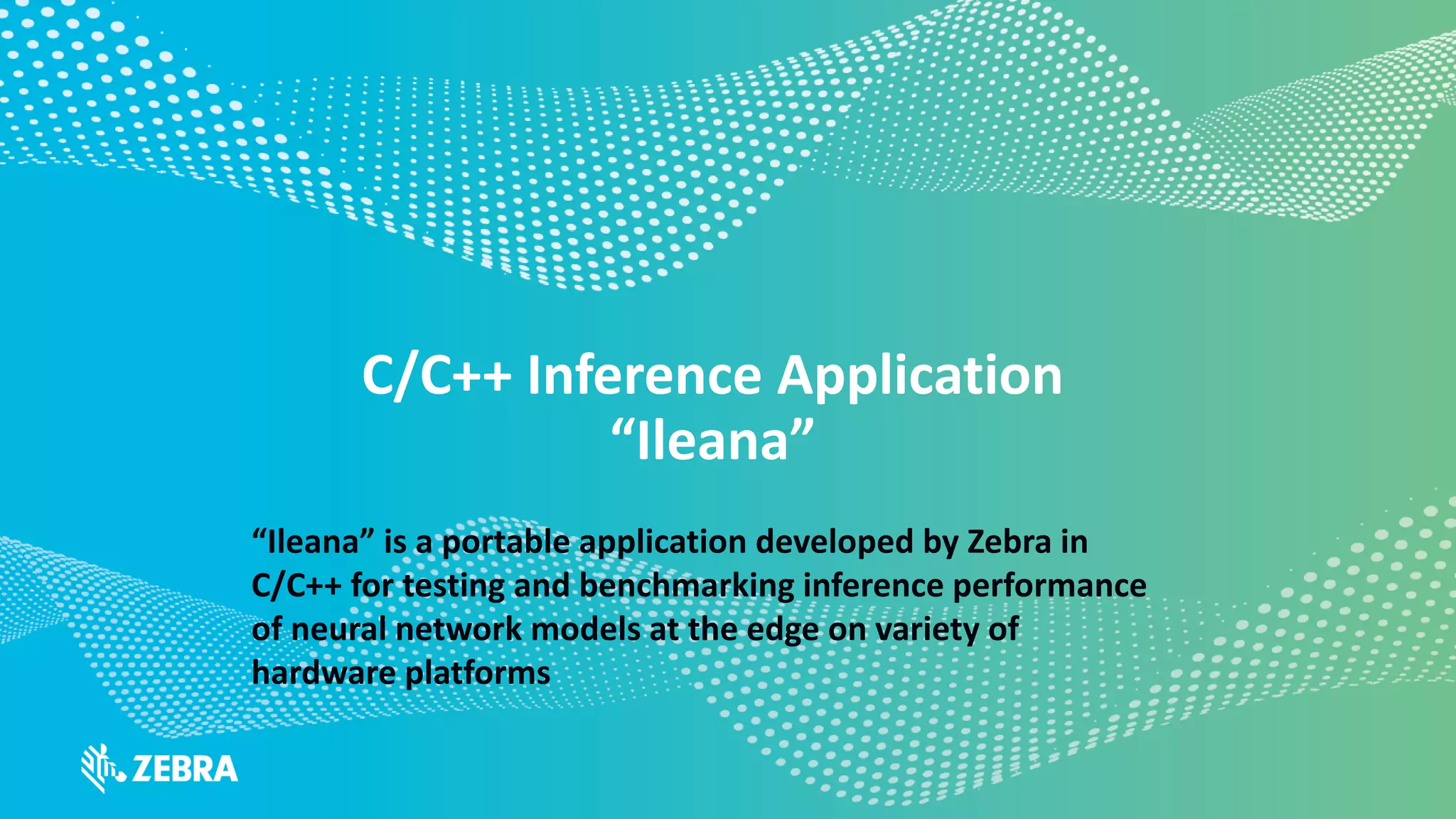 C/C++ Inference Application
“Ileana”

“Ileana” is a portable application developed by Zebra in C/C++ for testing and benchmarking inference performance of neural network models at the edge on variety of hardware platforms

ZEBRA